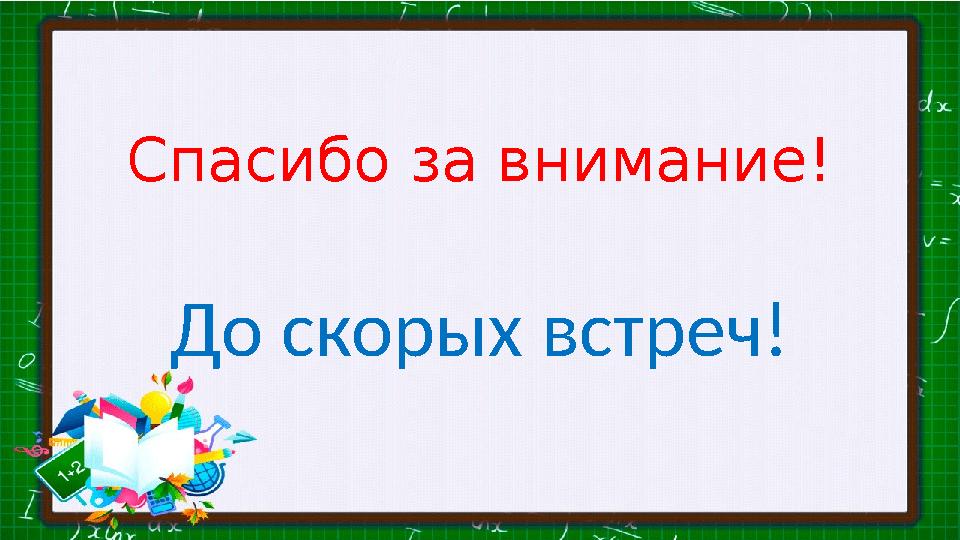 Спасибо за внимание!

До скорых встреч!